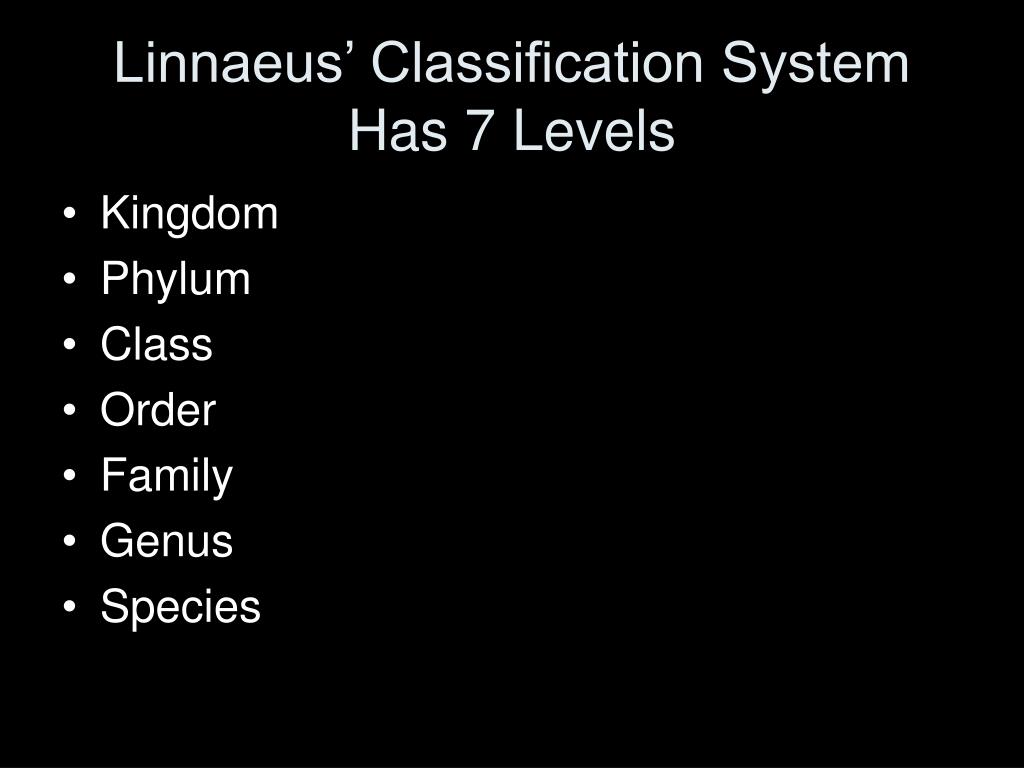 Linnaeus’ Classification System Has 7 Levels

• Kingdom
• Phylum
• Class
• Order
• Family
• Genus
• Species